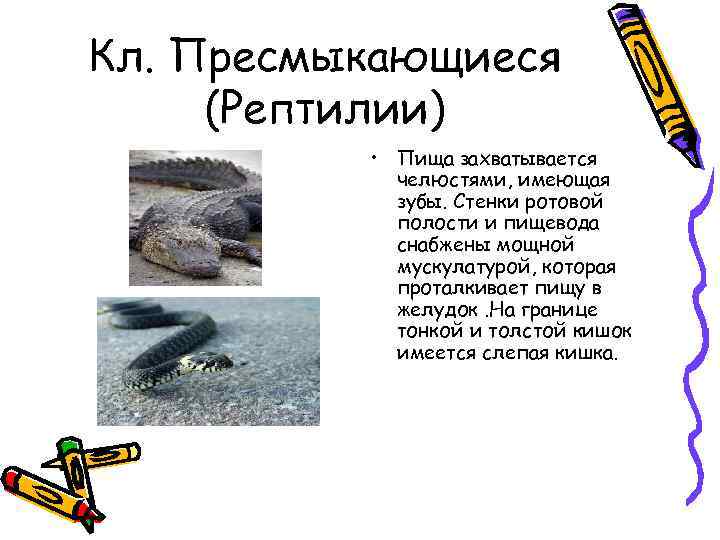 Кл. Пресмыкающиеся (Рептилии)

• Пища захватывается челюстями, имеющая зубы. Стенки ротовой полости и пищевода снабжены мощной мускулатурой, которая проталкивает пищу в желудок .На границе тонкой и толстой кишок имеется слепая кишка.